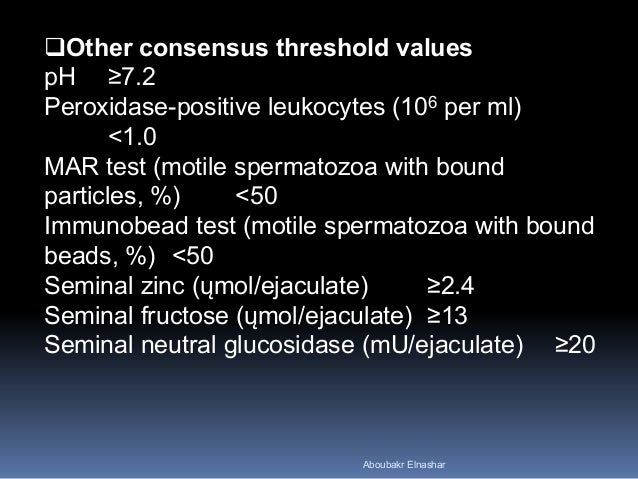 ❑Other consensus threshold values
pH ≥7.2
Peroxidase-positive leukocytes ($10^6$ per ml) <1.0
MAR test (motile spermatozoa with bound particles, %) <50
Immunobead test (motile spermatozoa with bound beads, %) <50
Seminal zinc (ųmol/ejaculate) ≥2.4
Seminal fructose (ųmol/ejaculate) ≥13
Seminal neutral glucosidase (mU/ejaculate) ≥20

Aboubakr Elnashar